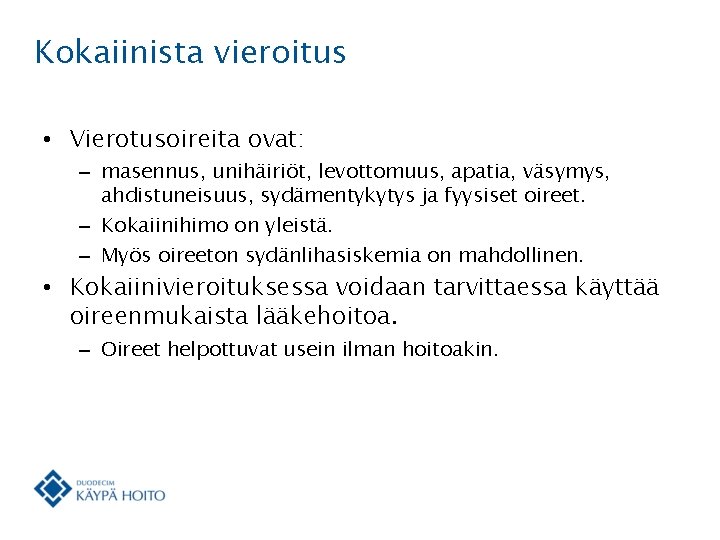 Kokaiinista vieroitus

• Vierotusoireita ovat:
– masennus, unihäiriöt, levottomuus, apatia, väsymys, ahdistuneisuus, sydämentykytys ja fyysiset oireet.
– Kokaiinihimo on yleistä.
– Myös oireeton sydänlihasiskemia on mahdollinen.

• Kokaiinivieroituksessa voidaan tarvittaessa käyttää oireenmukaista lääkehoitoa.
– Oireet helpottuvat usein ilman hoitoakin.

DUODECIM
KÄYPÄ HOITO